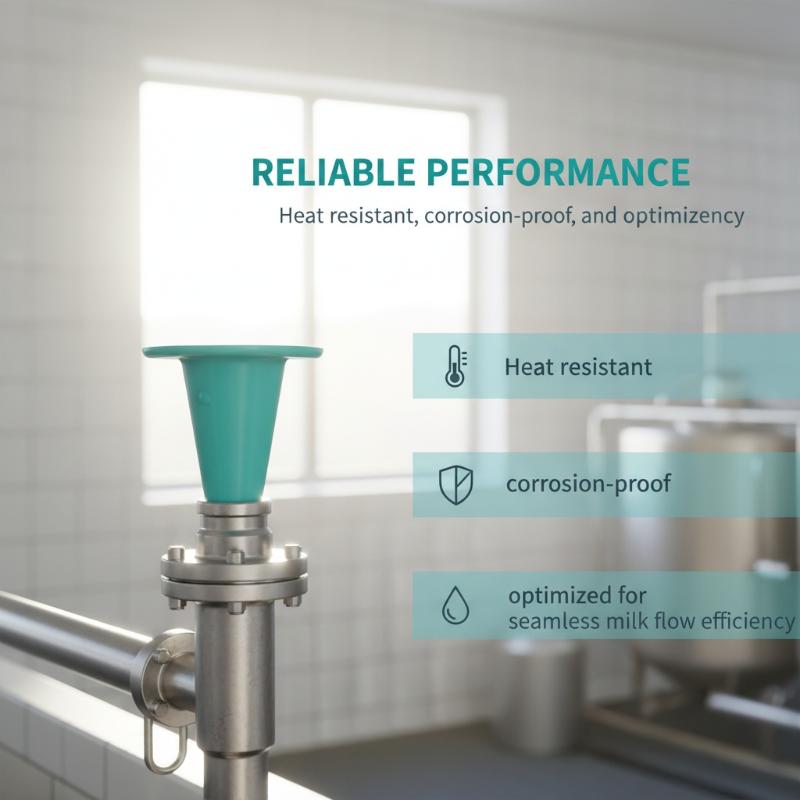 RELIABLE PERFORMANCE

Heat resistant, corrosion-proof, and optimizency

Heat resistant

corrosion-proof

optimized for seamless milk flow efficiency